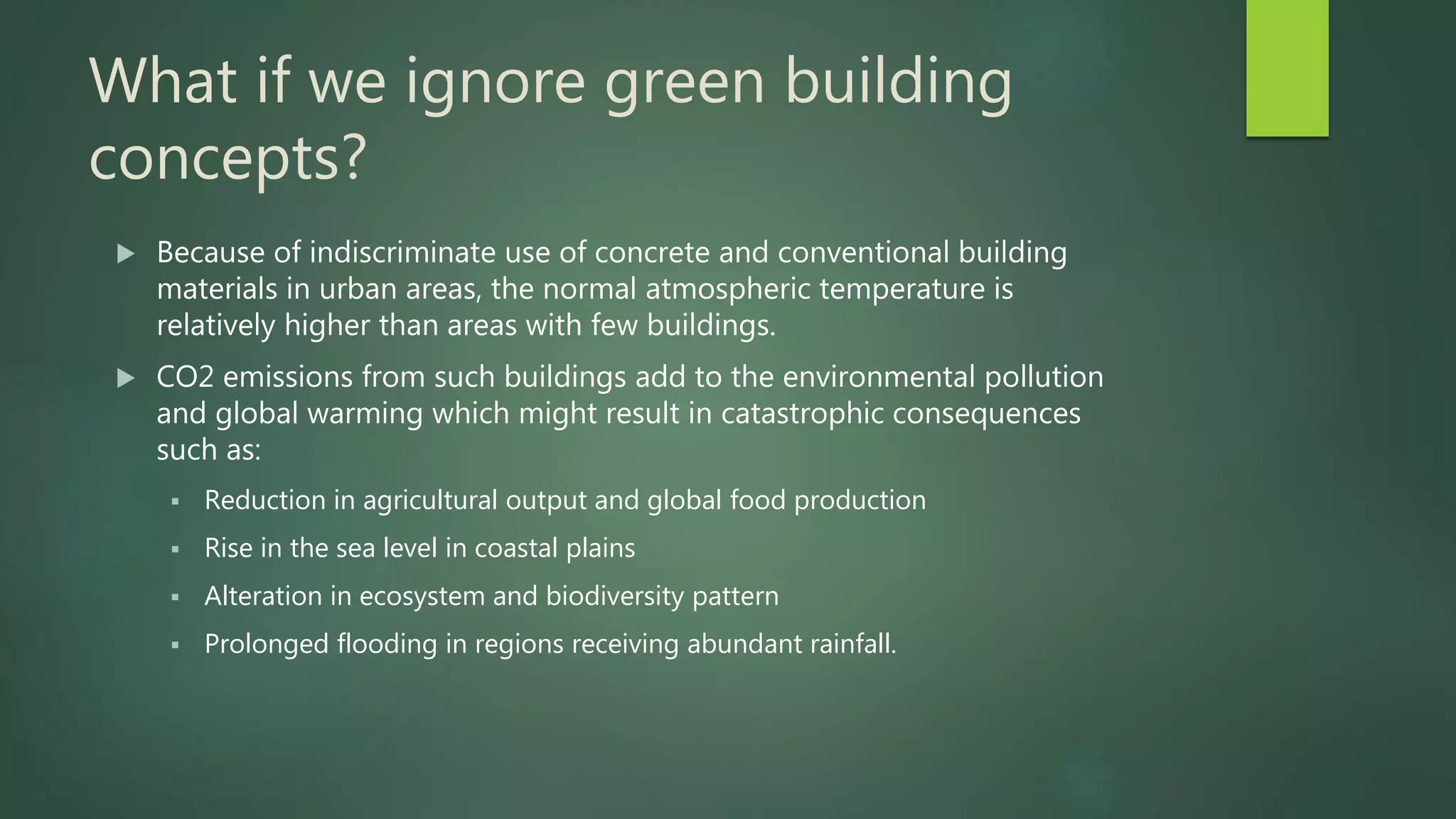 What if we ignore green building concepts?

▶ Because of indiscriminate use of concrete and conventional building materials in urban areas, the normal atmospheric temperature is relatively higher than areas with few buildings.

▶ CO2 emissions from such buildings add to the environmental pollution and global warming which might result in catastrophic consequences such as:

▪ Reduction in agricultural output and global food production

▪ Rise in the sea level in coastal plains

▪ Alteration in ecosystem and biodiversity pattern

▪ Prolonged flooding in regions receiving abundant rainfall.